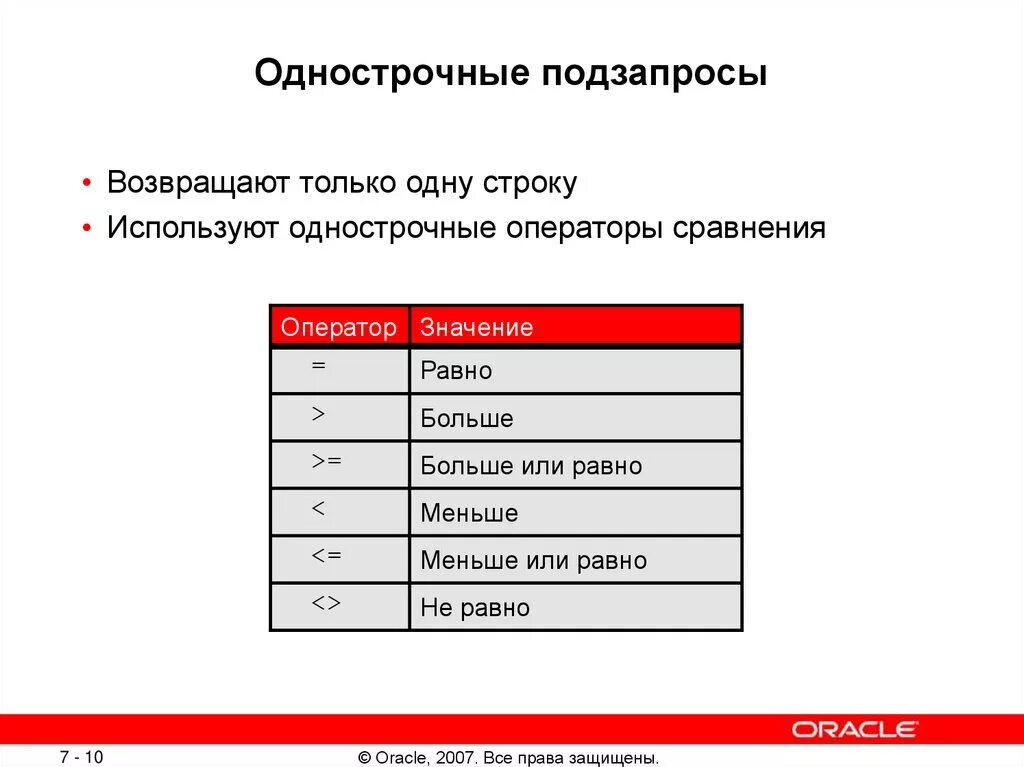 Однострочные подзапросы

• Возвращают только одну строку
• Используют однострочные операторы сравнения

| Оператор | Значение |
|---|---|
| = | Равно |
| > | Больше |
| >= | Больше или равно |
| < | Меньше |
| <= | Меньше или равно |
| <> | Не равно |

ORACLE

7 - 10

© Oracle, 2007. Все права защищены.